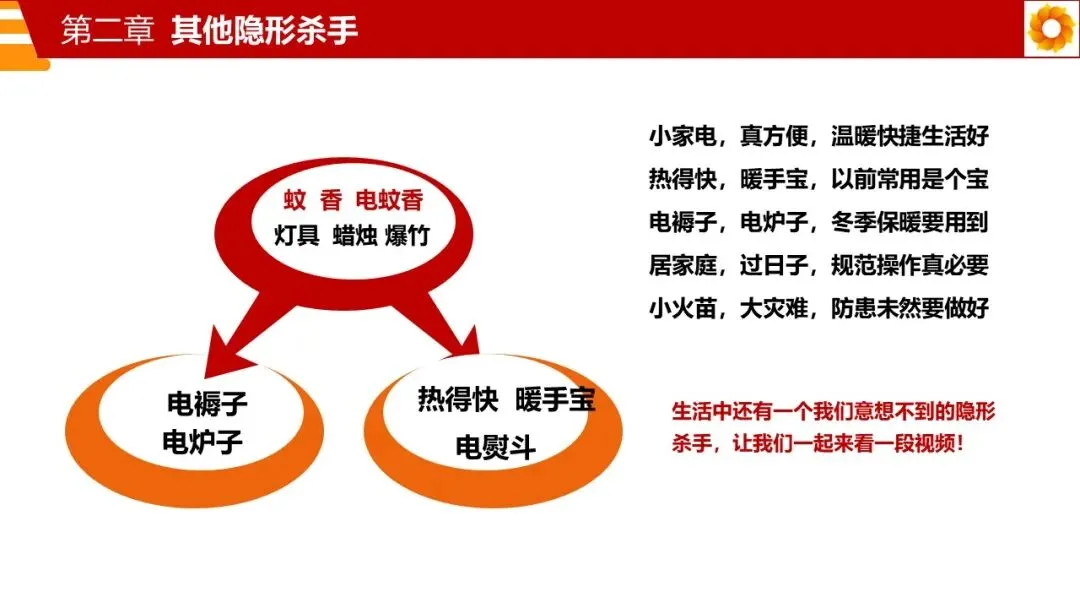 第二章 其他隐形杀手

蚊 香 电蚊香
灯具 蜡烛 爆竹

电褥子
电炉子

热得快 暖手宝
电熨斗

小家电，真方便，温暖快捷生活好
热得快，暖手宝，以前常用是个宝
电褥子，电炉子，冬季保暖要用到
居家庭，过日子，规范操作真必要
小火苗，大灾难，防患未然要做好

生活中还有一个我们意想不到的隐形杀手，让我们一起来看一段视频！